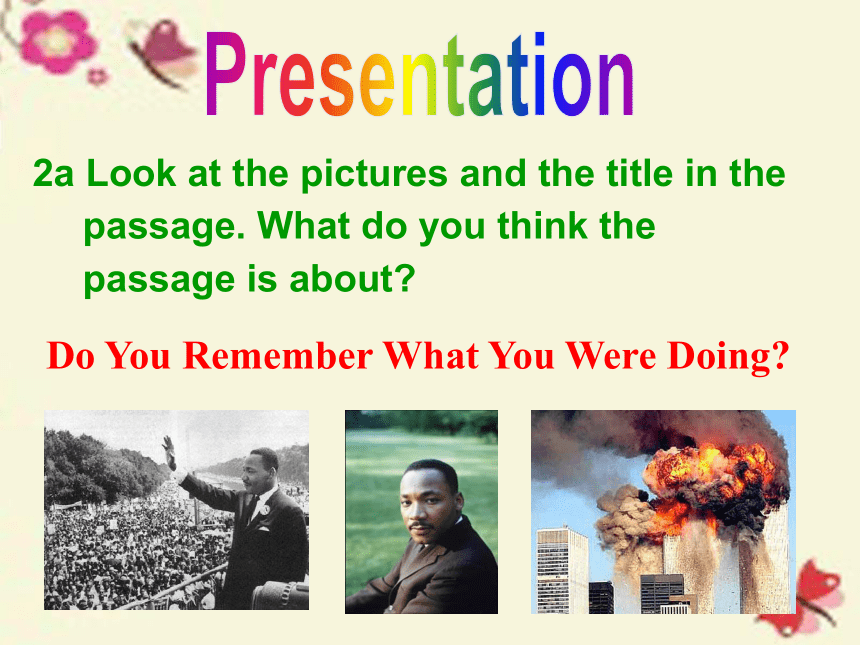 Presentation

2a Look at the pictures and the title in the passage. What do you think the passage is about?

Do You Remember What You Were Doing?